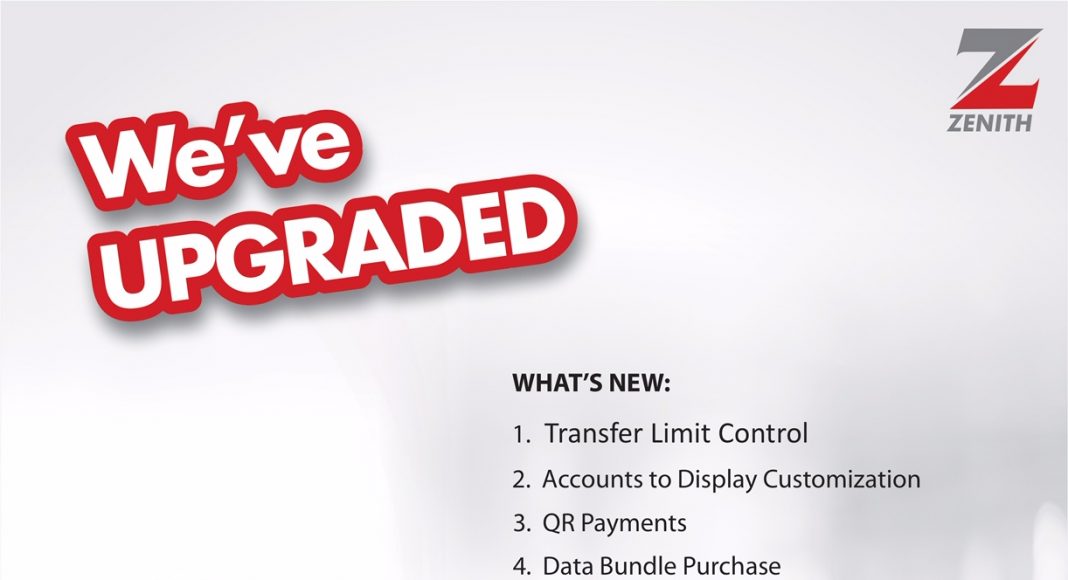 ZENITH

We've UPGRADED

WHAT'S NEW:

1. Transfer Limit Control

2. Accounts to Display Customization

3. QR Payments

4. Data Bundle Purchase